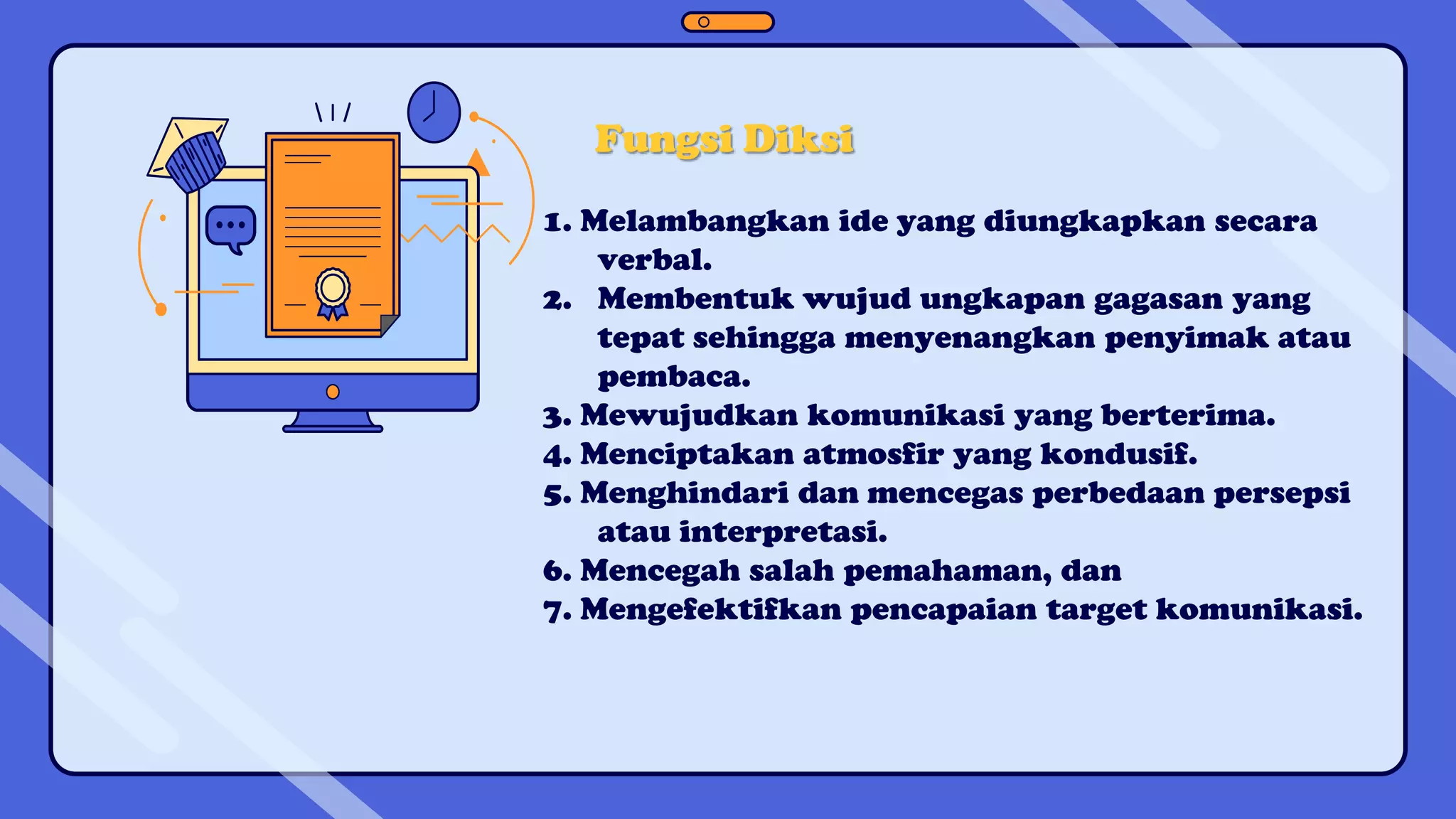 Fungsi Diksi

1. Melambangkan ide yang diungkapkan secara verbal.
2. Membentuk wujud ungkapan gagasan yang tepat sehingga menyenangkan penyimak atau pembaca.
3. Mewujudkan komunikasi yang berterima.
4. Menciptakan atmosfir yang kondusif.
5. Menghindari dan mencegas perbedaan persepsi atau interpretasi.
6. Mencegah salah pemahaman, dan
7. Mengefektifkan pencapaian target komunikasi.